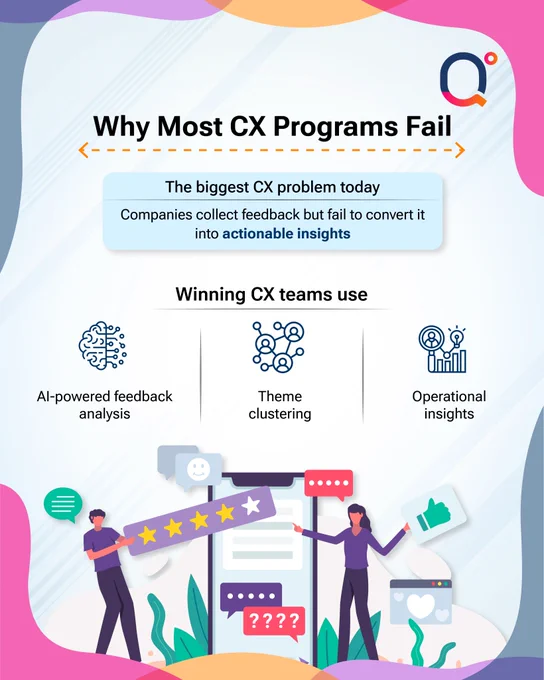 Why Most CX Programs Fail

The biggest CX problem today

Companies collect feedback but fail to convert it into actionable insights

Winning CX teams use

AI-powered feedback analysis

Theme clustering

Operational insights

????